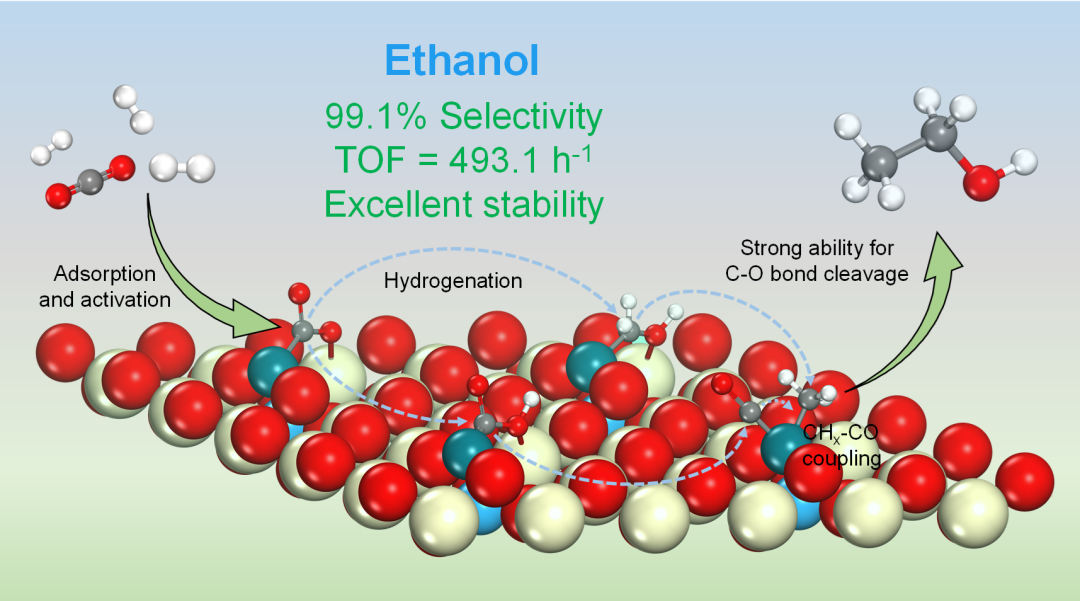 Ethanol

99.1% Selectivity
TOF = 493.1 $h^{-1}$
Excellent stability

Adsorption and activation

Hydrogenation

Strong ability for C-O bond cleavage

$CH_x$-CO coupling